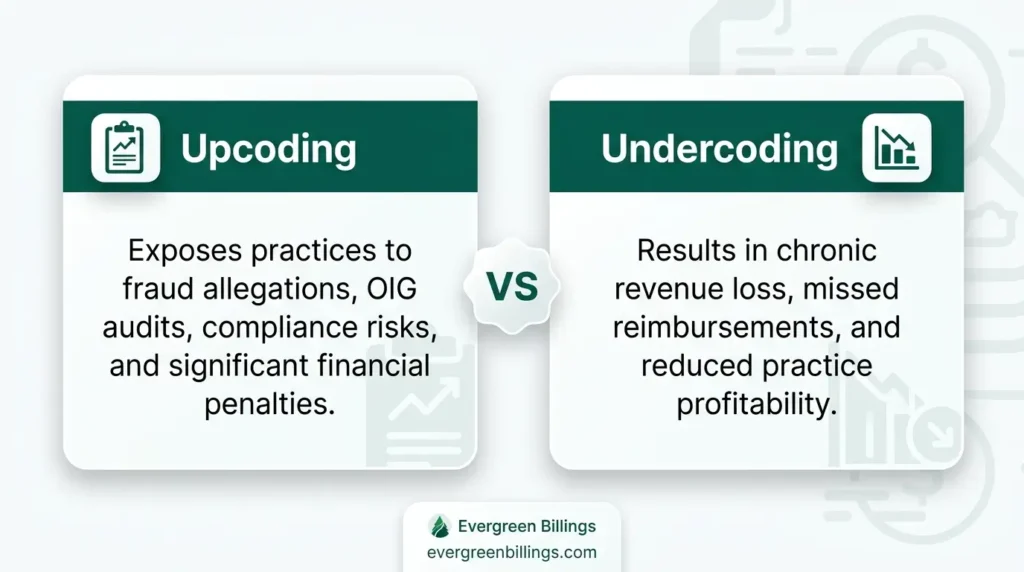 Upcoding

Exposes practices to fraud allegations, OIG audits, compliance risks, and significant financial penalties.

VS

Undercoding

Results in chronic revenue loss, missed reimbursements, and reduced practice profitability.

Evergreen Billings
evergreenbillings.com